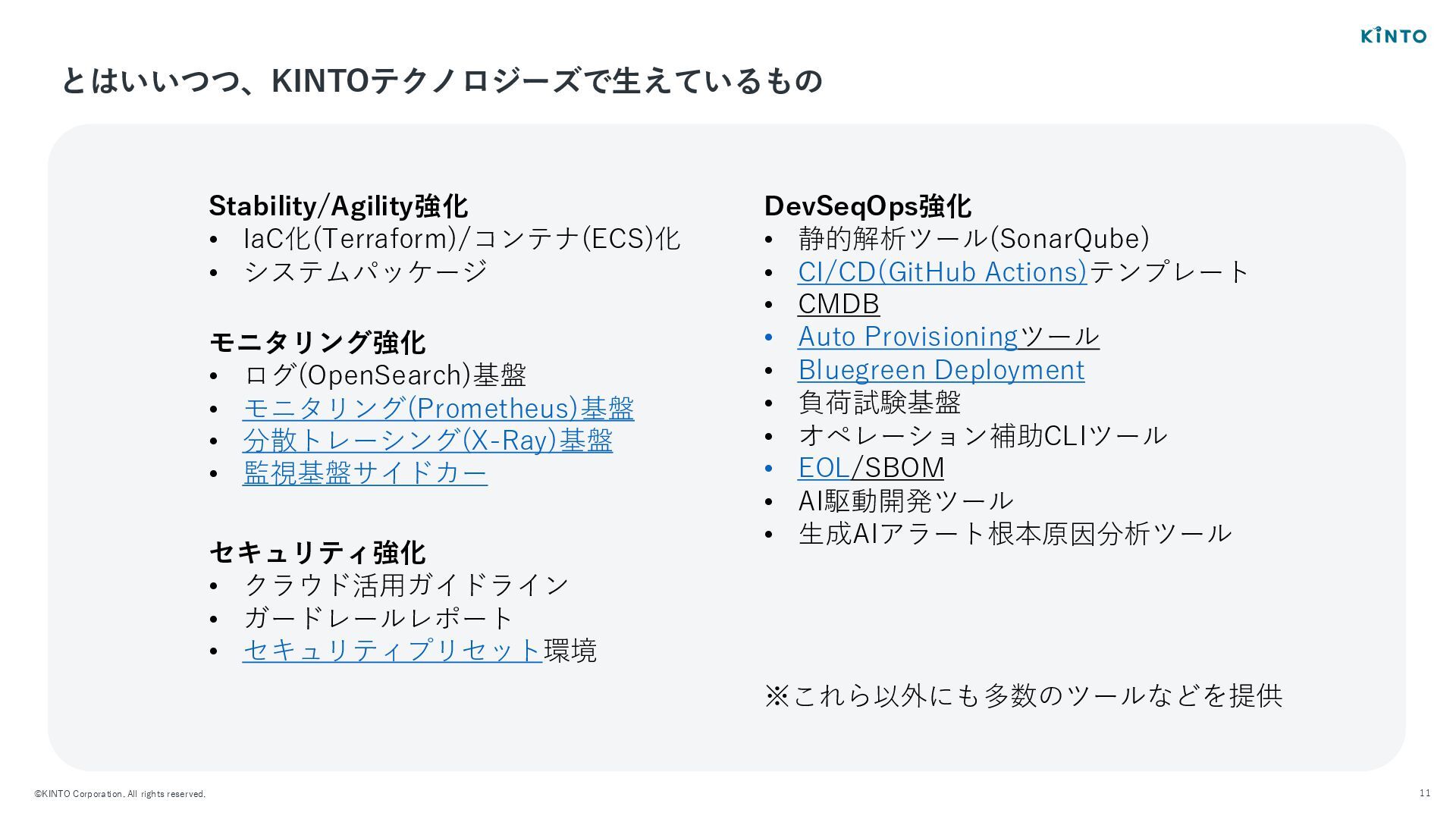 KINTO

とはいいつつ、KINTOテクノロジーズで生えているもの

Stability/Agility強化
• IaC化(Terraform)/コンテナ(ECS)化
• システムパッケージ

モニタリング強化
• ログ(OpenSearch)基盤
• モニタリング(Prometheus)基盤
• 分散トレーシング(X-Ray)基盤
• 監視基盤サイドカー

セキュリティ強化
• クラウド活用ガイドライン
• ガードレールレポート
• セキュリティプリセット環境

DevSeqOps強化
• 静的解析ツール(SonarQube)
• CI/CD(GitHub Actions)テンプレート
• CMDB
• Auto Provisioningツール
• Bluegreen Deployment
• 負荷試験基盤
• オペレーション補助CLIツール
• EOL/SBOM
• AI駆動開発ツール
• 生成AIアラート根本原因分析ツール

※これら以外にも多数のツールなどを提供

©KINTO Corporation. All rights reserved.

11